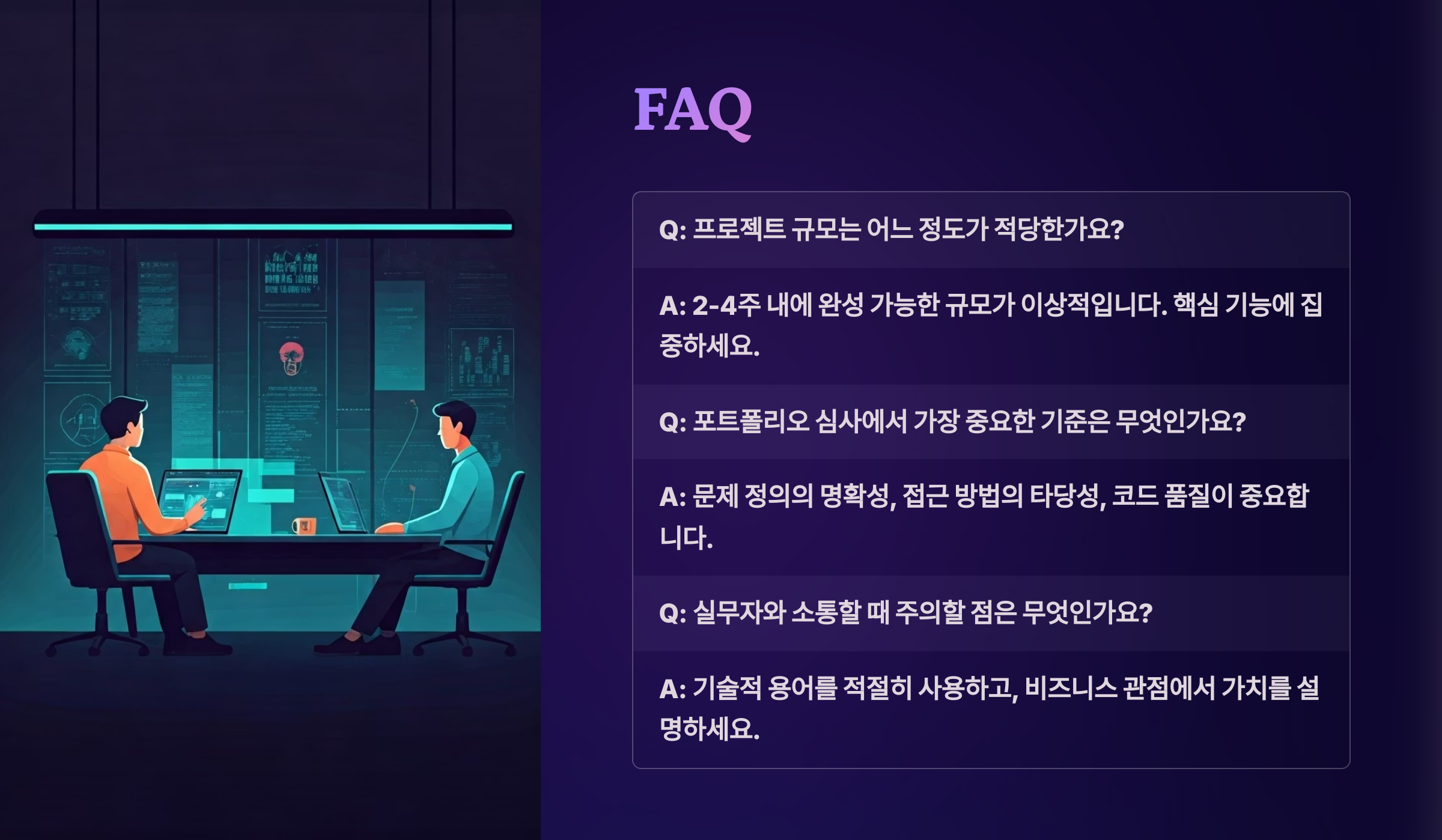 FAQ

Q: 프로젝트 규모는 어느 정도가 적당한가요?

A: 2-4주 내에 완성 가능한 규모가 이상적입니다. 핵심 기능에 집중하세요.

Q: 포트폴리오 심사에서 가장 중요한 기준은 무엇인가요?

A: 문제 정의의 명확성, 접근 방법의 타당성, 코드 품질이 중요합니다.

Q: 실무자와 소통할 때 주의할 점은 무엇인가요?

A: 기술적 용어를 적절히 사용하고, 비즈니스 관점에서 가치를 설명하세요.